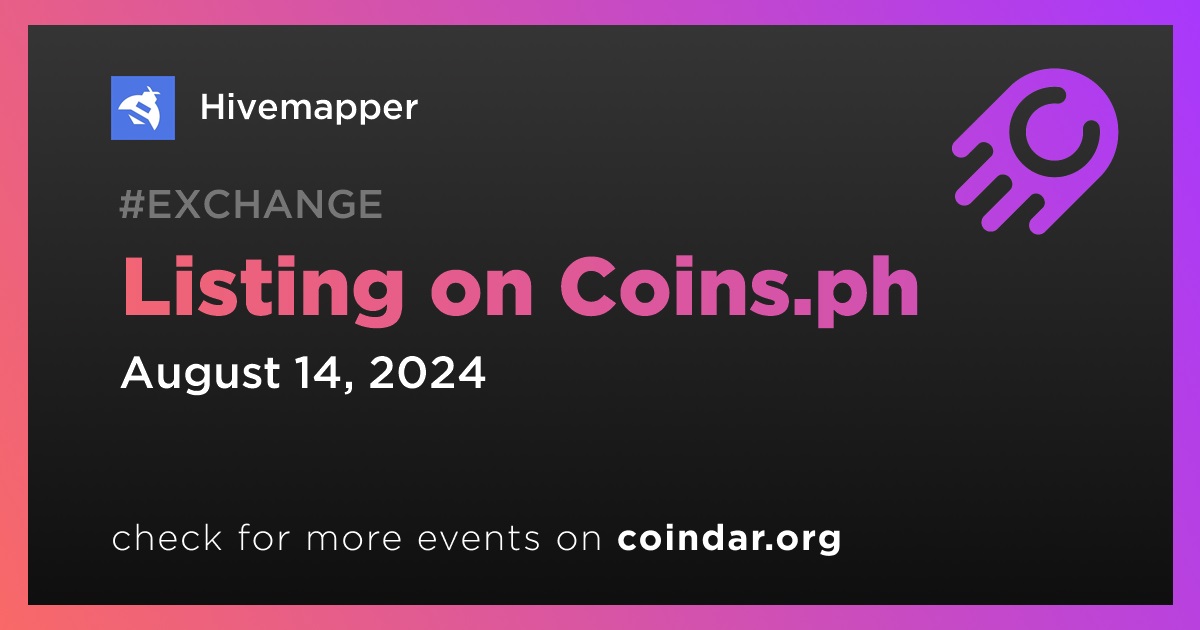 Hivemapper

#EXCHANGE

Listing on Coins.ph

August 14, 2024

check for more events on coindar.org